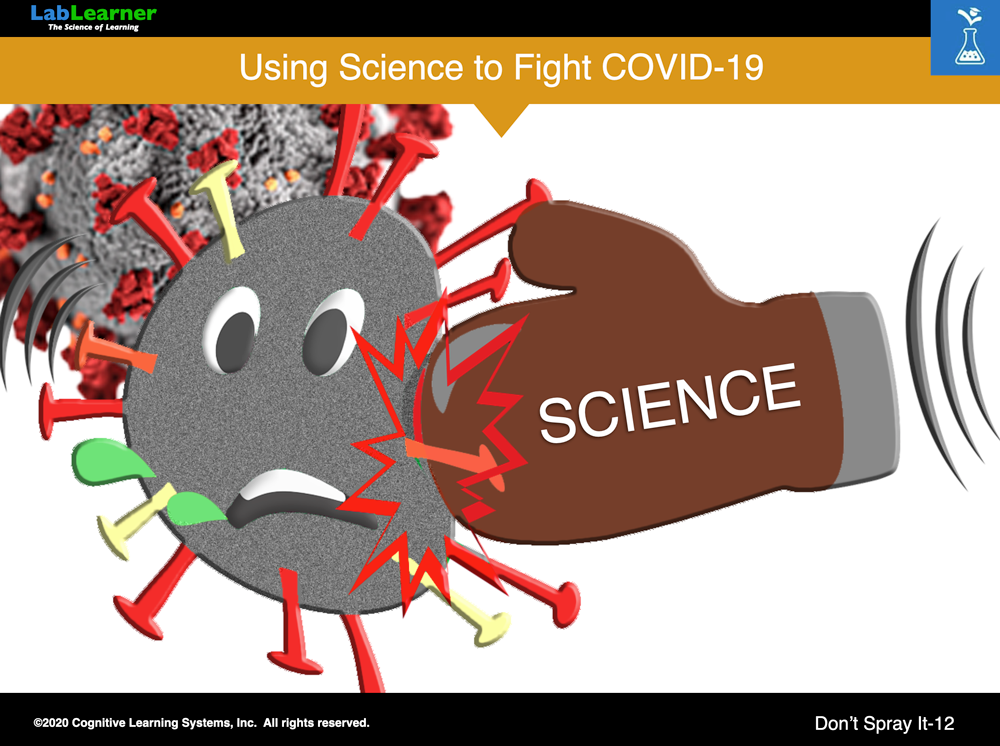 LabLearner
The Science of Learning

Using Science to Fight COVID-19

SCIENCE

©2020 Cognitive Learning Systems, Inc. All rights reserved.

Don't Spray It-12